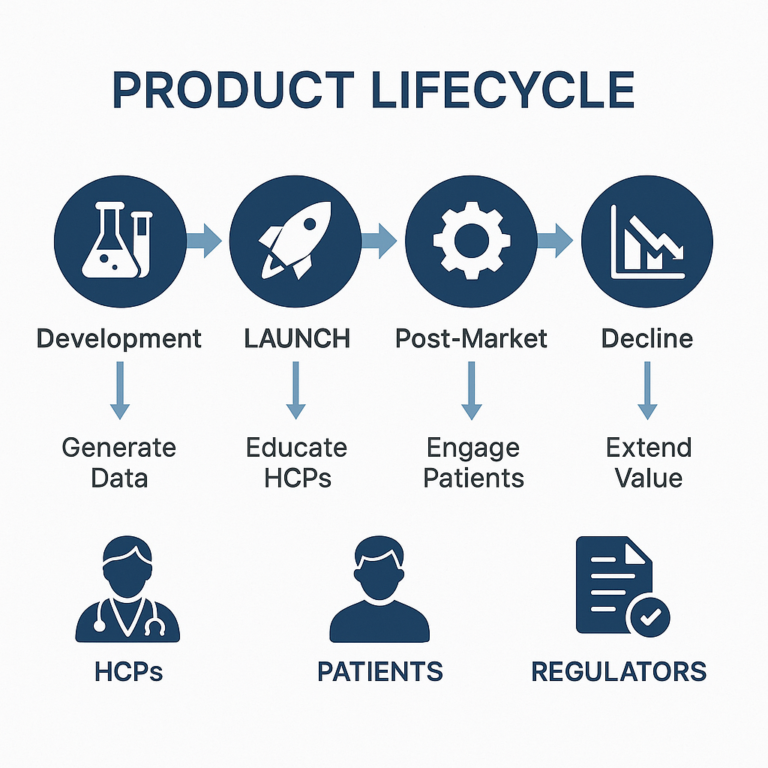 PRODUCT LIFECYCLE

Development

LAUNCH

Post-Market

Decline

Generate Data

Educate HCPs

Engage Patients

Extend Value

HCPs

PATIENTS

REGULATORS